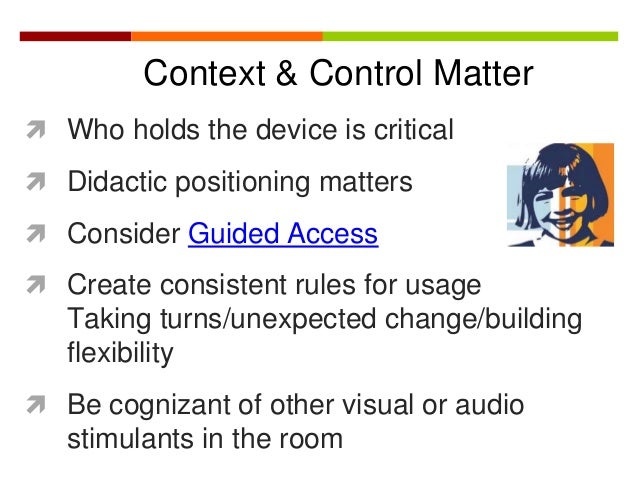 Context & Control Matter

Who holds the device is critical

Didactic positioning matters

Consider Guided Access

Create consistent rules for usage
Taking turns/unexpected change/building flexibility

Be cognizant of other visual or audio stimulants in the room